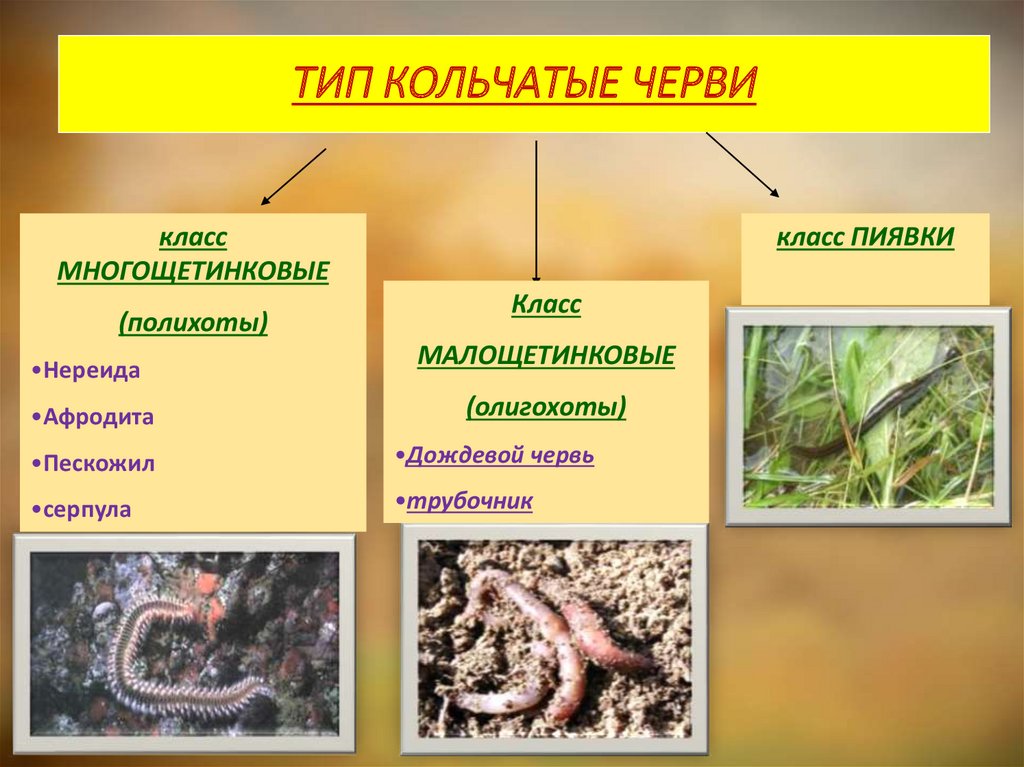 ТИП КОЛЬЧАТЫЕ ЧЕРВИ

класс МНОГОЩЕТИНКОВЫЕ

(полихоты)

•Нереида

•Афродита

•Пескожил

•серпула

Класс

МАЛОЩЕТИНКОВЫЕ

(олигохоты)

•Дождевой червь

•трубочник

класс ПИЯВКИ